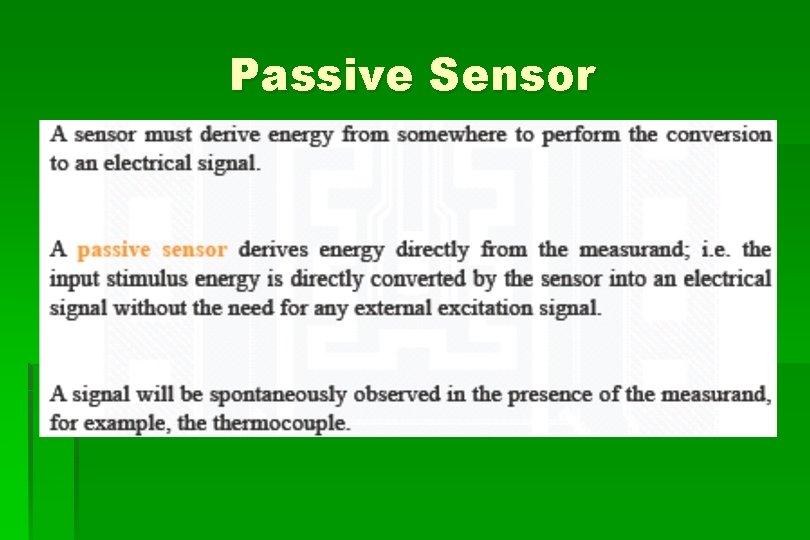 Passive Sensor

A sensor must derive energy from somewhere to perform the conversion to an electrical signal.

A passive sensor derives energy directly from the measurand; i.e. the input stimulus energy is directly converted by the sensor into an electrical signal without the need for any external excitation signal.

A signal will be spontaneously observed in the presence of the measurand, for example, the thermocouple.